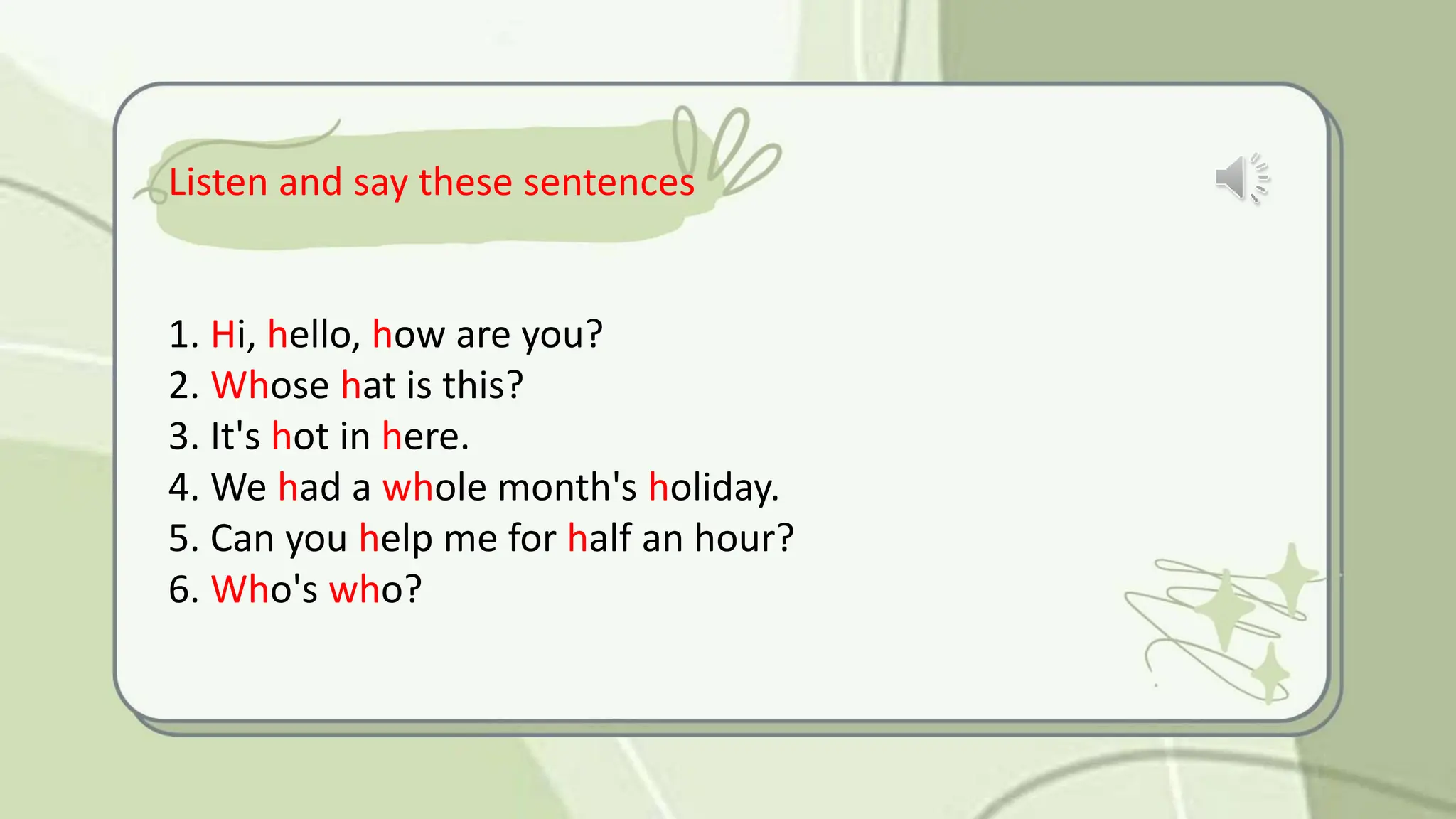 Listen and say these sentences

1. Hi, hello, how are you?
2. Whose hat is this?
3. It's hot in here.
4. We had a whole month's holiday.
5. Can you help me for half an hour?
6. Who's who?